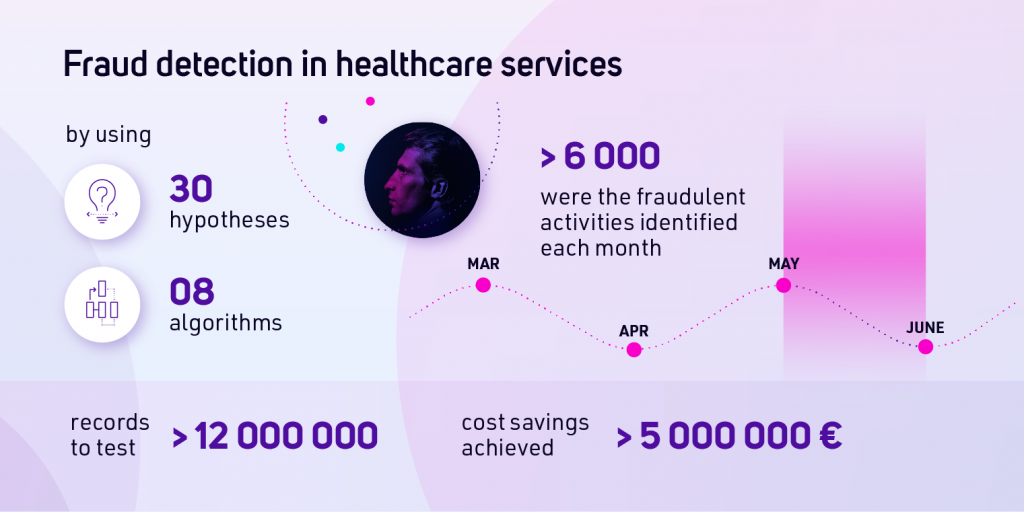 Fraud detection in healthcare services

by using

30
hypotheses

08
algorithms

> 6 000
were the fraudulent activities identified each month

MAR

APR

MAY

JUNE

records to test

> 12 000 000

cost savings achieved

> 5 000 000 €